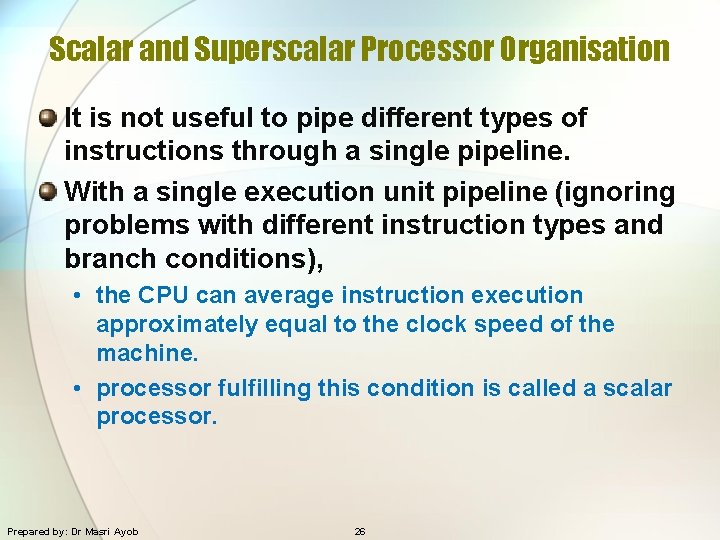 Scalar and Superscalar Processor Organisation

It is not useful to pipe different types of instructions through a single pipeline.

With a single execution unit pipeline (ignoring problems with different instruction types and branch conditions),

• the CPU can average instruction execution approximately equal to the clock speed of the machine.

• processor fulfilling this condition is called a scalar processor.

Prepared by: Dr Masri Ayob

26